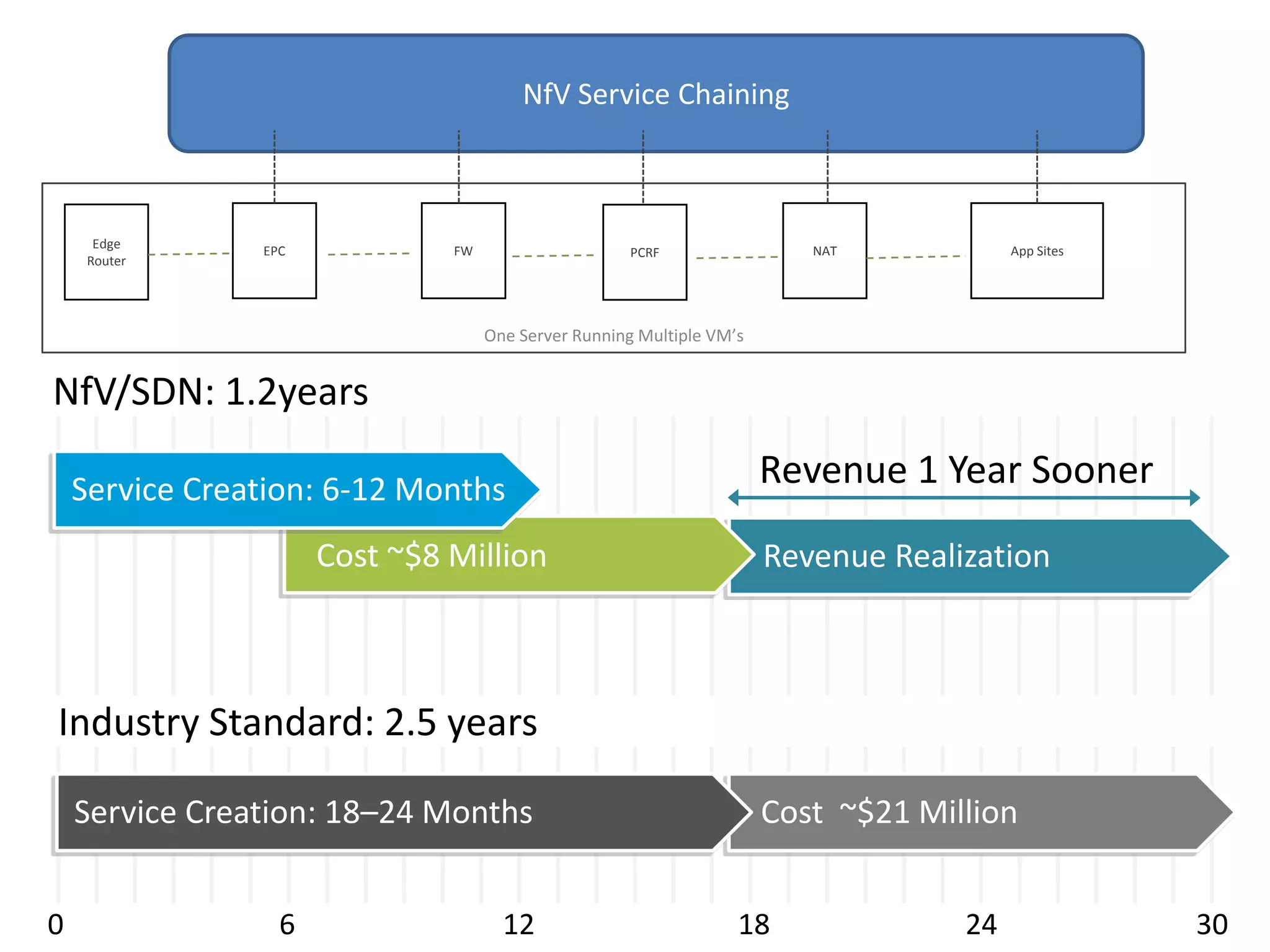 NfV Service Chaining

Edge Router

EPC

FW

PCRF

NAT

App Sites

One Server Running Multiple VM's

NfV/SDN: 1.2years

Service Creation: 6-12 Months

Revenue 1 Year Sooner

Cost ~$8 Million

Revenue Realization

Industry Standard: 2.5 years

Service Creation: 18–24 Months

Cost ~$21 Million

0 6 12 18 24 30